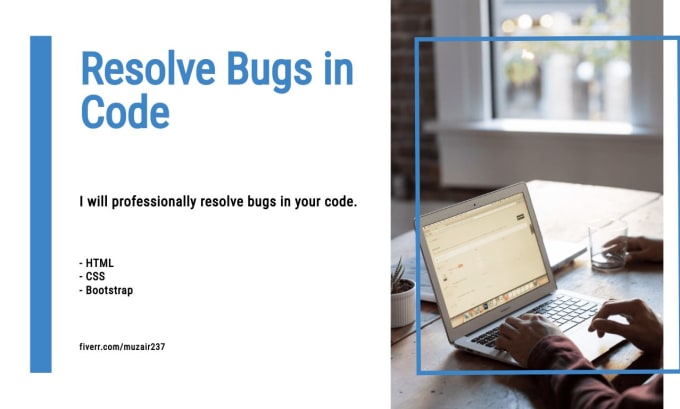 Resolve Bugs in Code

I will professionally resolve bugs in your code.

- HTML
- CSS
- Bootstrap

fiverr.com/muzair237